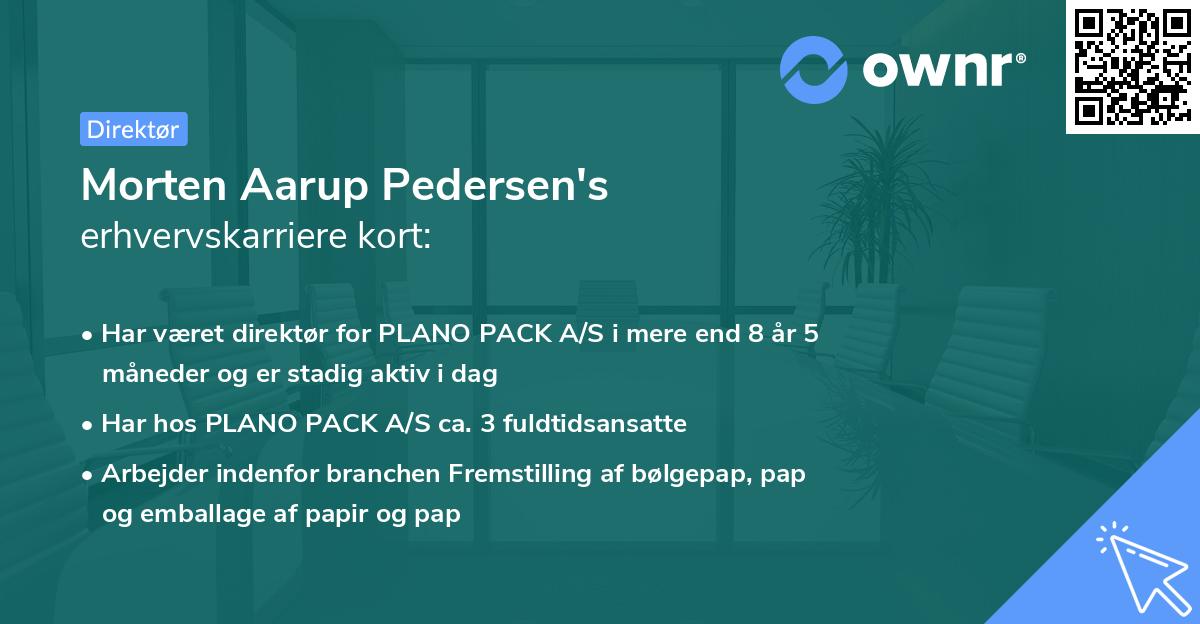 ownr®

Direktør

Morten Aarup Pedersen's
erhvervskarriere kort:

• Har været direktør for PLANO PACK A/S i mere end 8 år 5 måneder og er stadig aktiv i dag
• Har hos PLANO PACK A/S ca. 3 fuldtidsansatte
• Arbejder indenfor branchen Fremstilling af bølgepap, pap og emballage af papir og pap